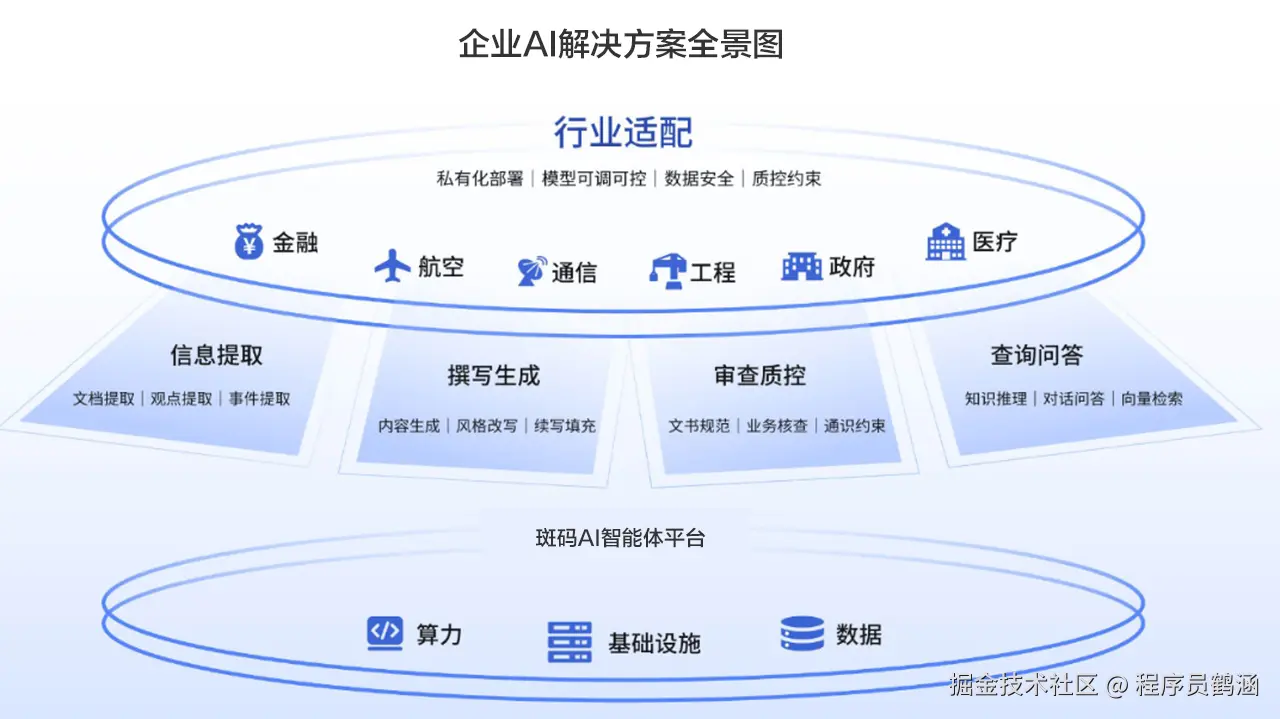 企业AI解决方案全景图

行业适配

私有化部署 | 模型可调可控 | 数据安全 | 质控约束

金融

航空

通信

工程

政府

医疗

信息提取

文档提取 | 观点提取 | 事件提取

撰写生成

内容生成 | 风格改写 | 续写填充

审查质控

文书规范 | 业务核查 | 通识约束

查询问答

知识推理 | 对话问答 | 向量检索

斑码AI智能体平台

算力

基础设施

数据

掘金技术社区 @ 程序员鹤涵